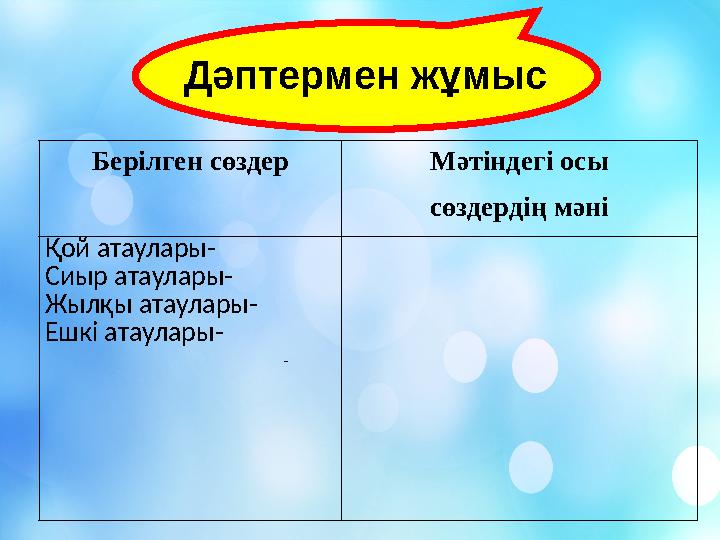 Дәптермен жұмыс

| Берілген сөздер | Мәтіндегі осы сөздердің мәні |
|---|---|
| Қой атаулары-<br>Сиыр атаулары-<br>Жылқы атаулары-<br>Ешкі атаулары-<br>- | |